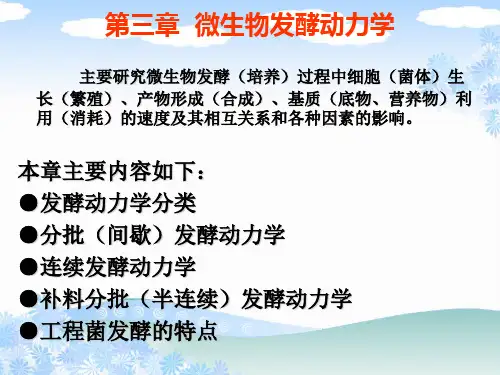 第三章 微生物发酵动力学

主要研究微生物发酵（培养）过程中细胞（菌体）生长（繁殖）、产物形成（合成）、基质（底物、营养物）利用（消耗）的速度及其相互关系和各种因素的影响。

本章主要内容如下：
●发酵动力学分类
●分批（间歇）发酵动力学
●连续发酵动力学
●补料分批（半连续）发酵动力学
●工程菌发酵的特点